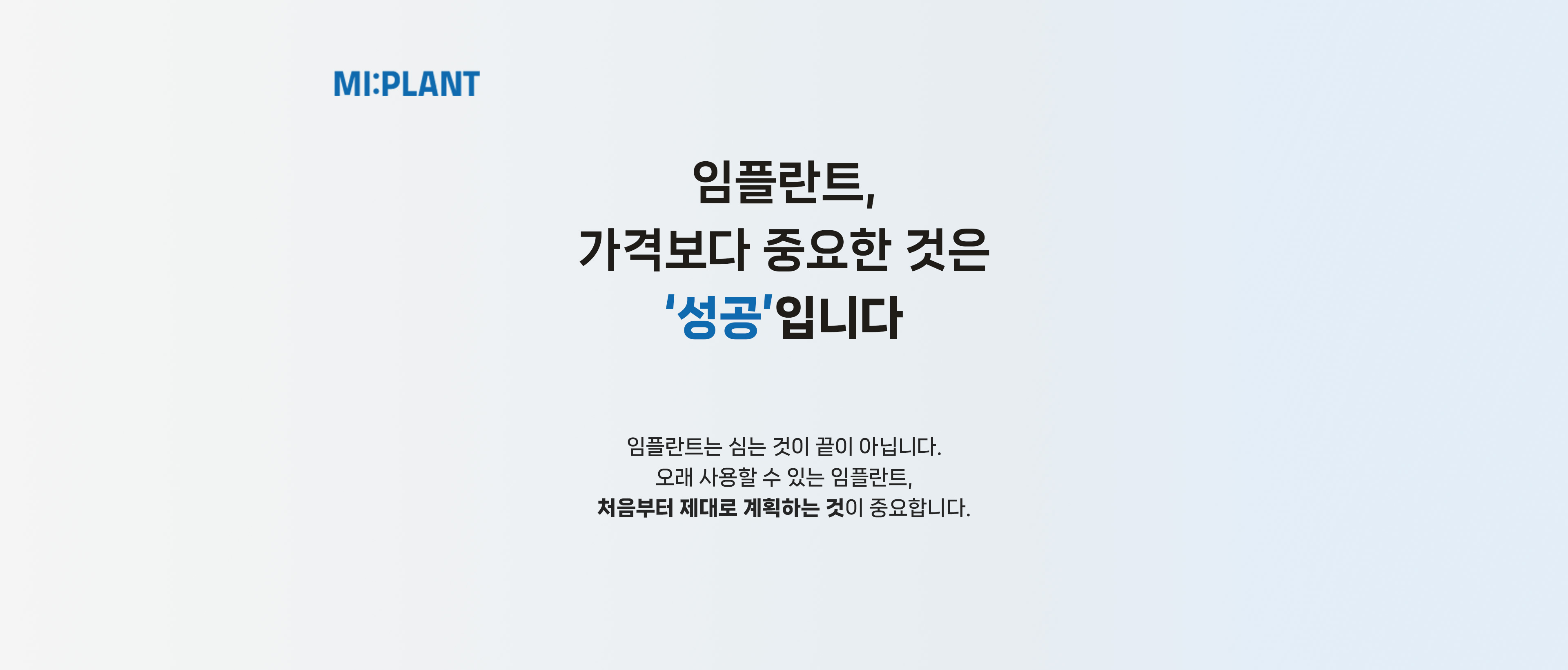 MI:PLANT

임플란트,
가격보다 중요한 것은
'성공'입니다

임플란트는 심는 것이 끝이 아닙니다.
오래 사용할 수 있는 임플란트,
처음부터 제대로 계획하는 것이 중요합니다.